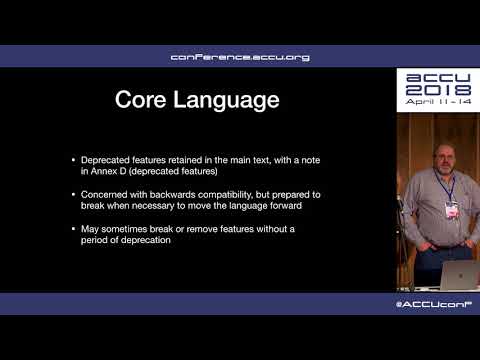 conference.accu.org

accu
2018
April 11 - 14

Core Language

• Deprecated features retained in the main text, with a note in Annex D (deprecated features)

• Concerned with backwards compatibility, but prepared to break when necessary to move the language forward

• May sometimes break or remove features without a period of deprecation

@ACCUconf